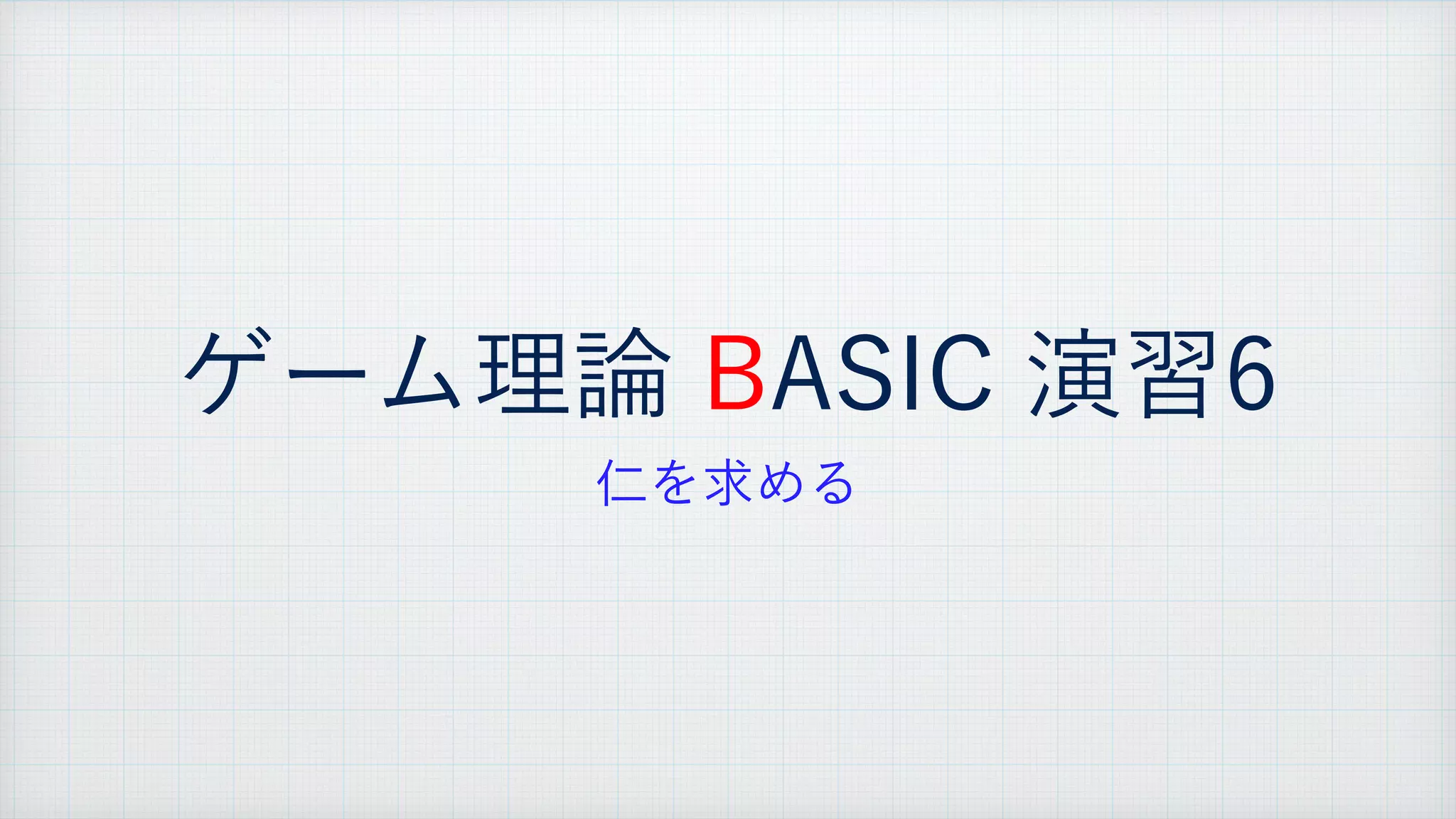 ゲーム理論 BASIC 演習6

仁を求める